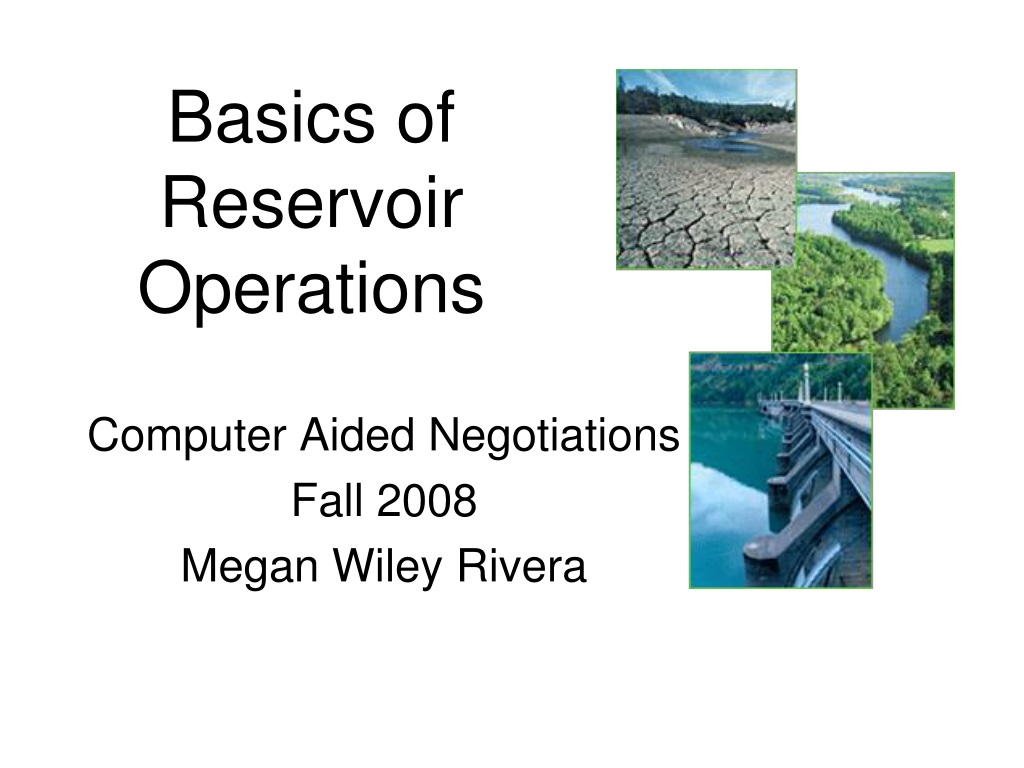 Basics of Reservoir Operations

Computer Aided Negotiations
Fall 2008
Megan Wiley Rivera